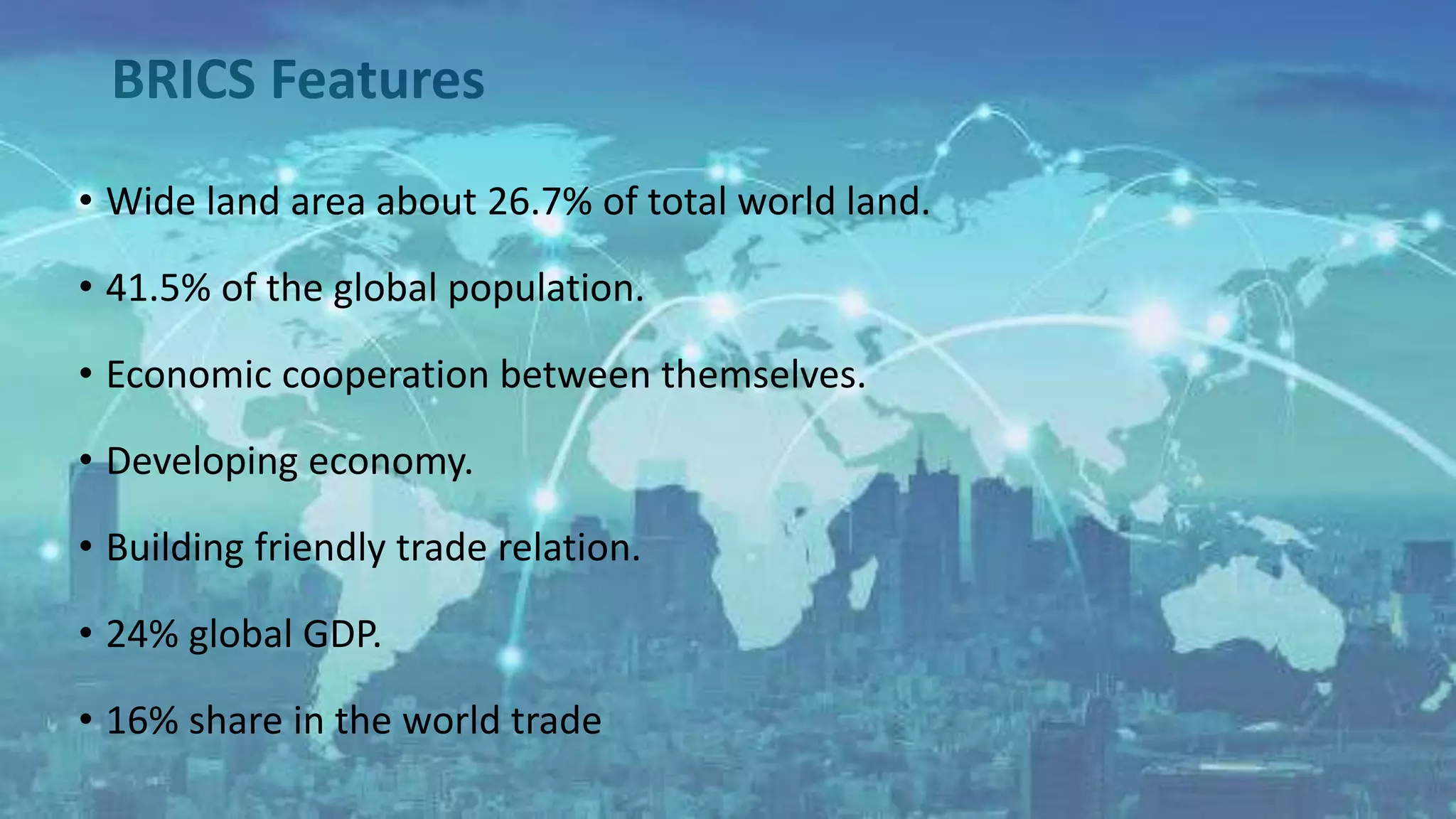 BRICS Features

• Wide land area about 26.7% of total world land.

• 41.5% of the global population.

• Economic cooperation between themselves.

• Developing economy.

• Building friendly trade relation.

• 24% global GDP.

• 16% share in the world trade